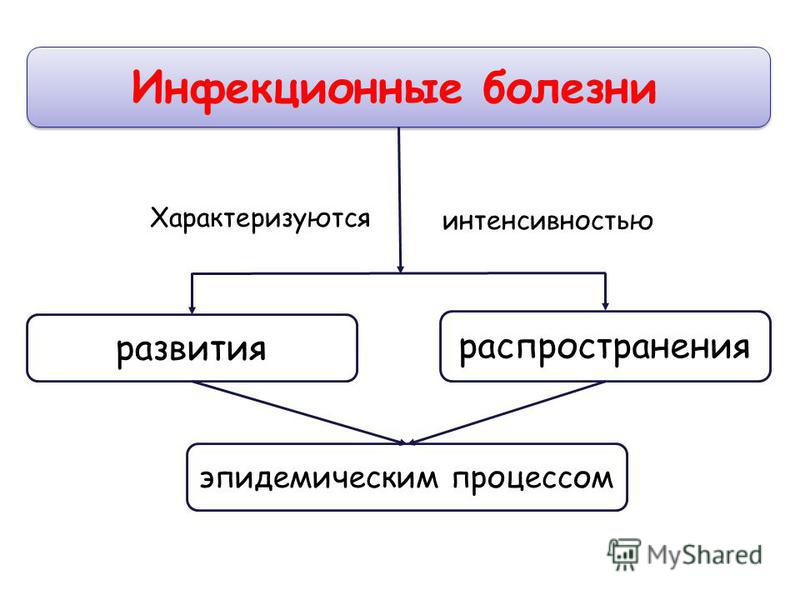 Инфекционные болезни

Характеризуются

интенсивностью

развития

распространения

эпидемическим процессом

MyShared